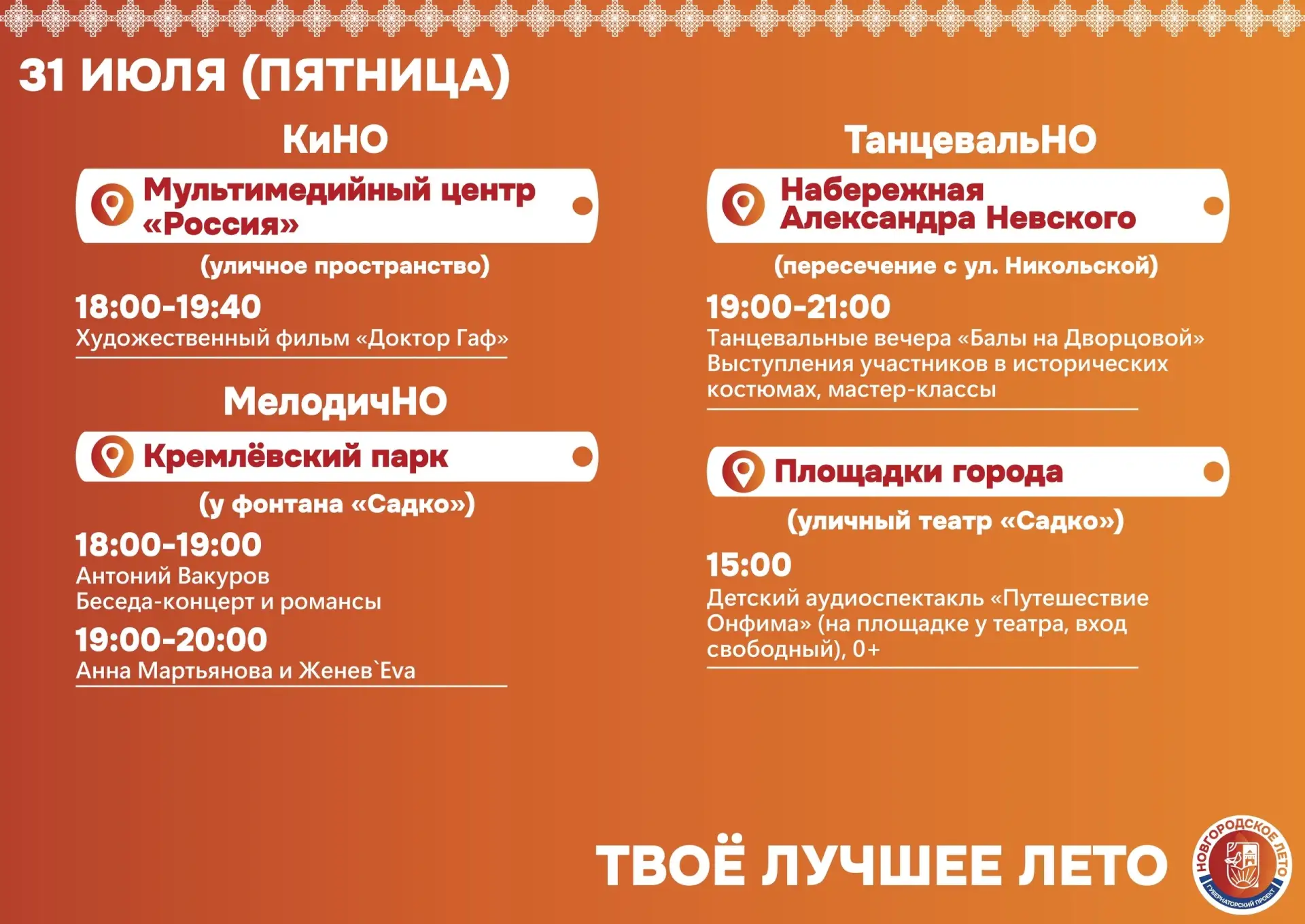 31 ИЮЛЯ (ПЯТНИЦА)

КиНО

Мультимедийный центр «Россия»

(уличное пространство)

18:00-19:40
Художественный фильм «Доктор Гаф»

МелодичНО

Кремлёвский парк

(у фонтана «Садко»)

18:00-19:00
Антоний Вакуров
Беседа-концерт и романсы

19:00-20:00
Анна Мартьянова и Женев`Eva

ТанцевальНО

Набережная Александра Невского

(пересечение с ул. Никольской)

19:00-21:00
Танцевальные вечера «Балы на Дворцовой»
Выступления участников в исторических костюмах, мастер-классы

Площадки города

(уличный театр «Садко»)

15:00
Детский аудиоспектакль «Путешествие Онфима» (на площадке у театра, вход свободный), 0+

ТВОЁ ЛУЧШЕЕ ЛЕТО

НОВГОРОДСКОЕ ЛЕТО
ГУБЕРНАТОРСКИЙ ПРОЕКТ